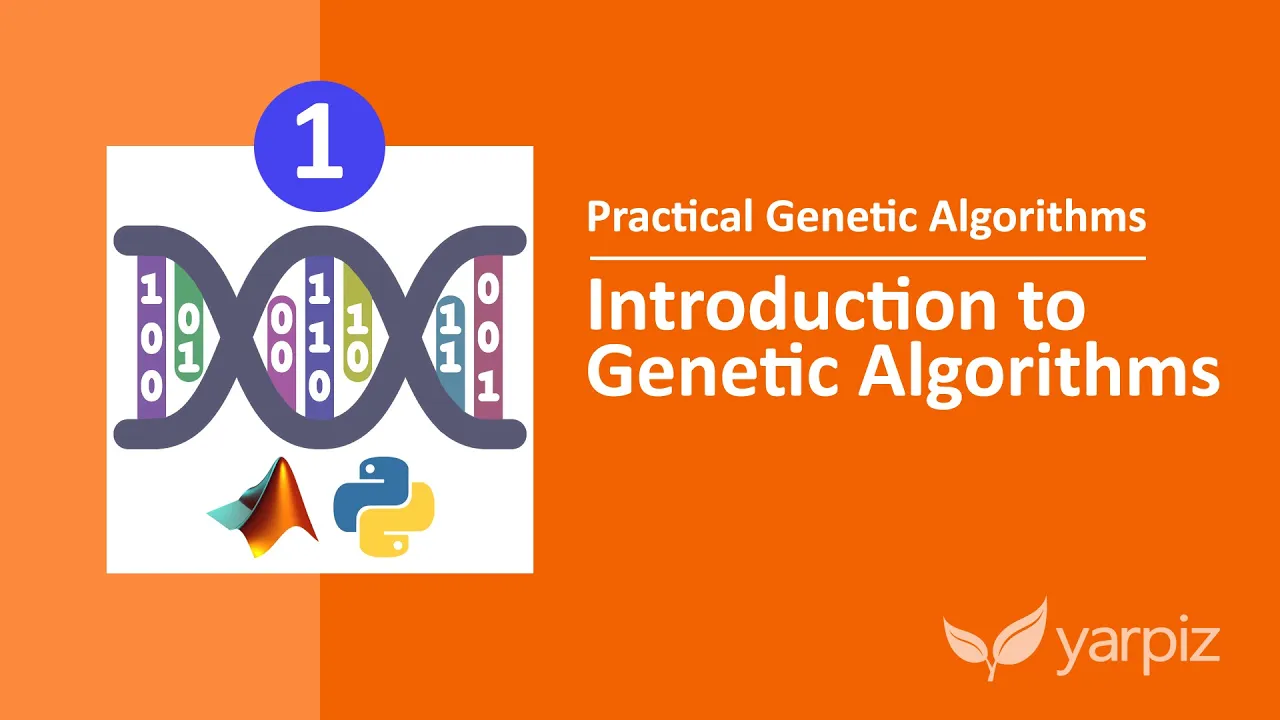 1

100
01
00
110
10
11
001

Practical Genetic Algorithms

Introduction to Genetic Algorithms

yarpiz